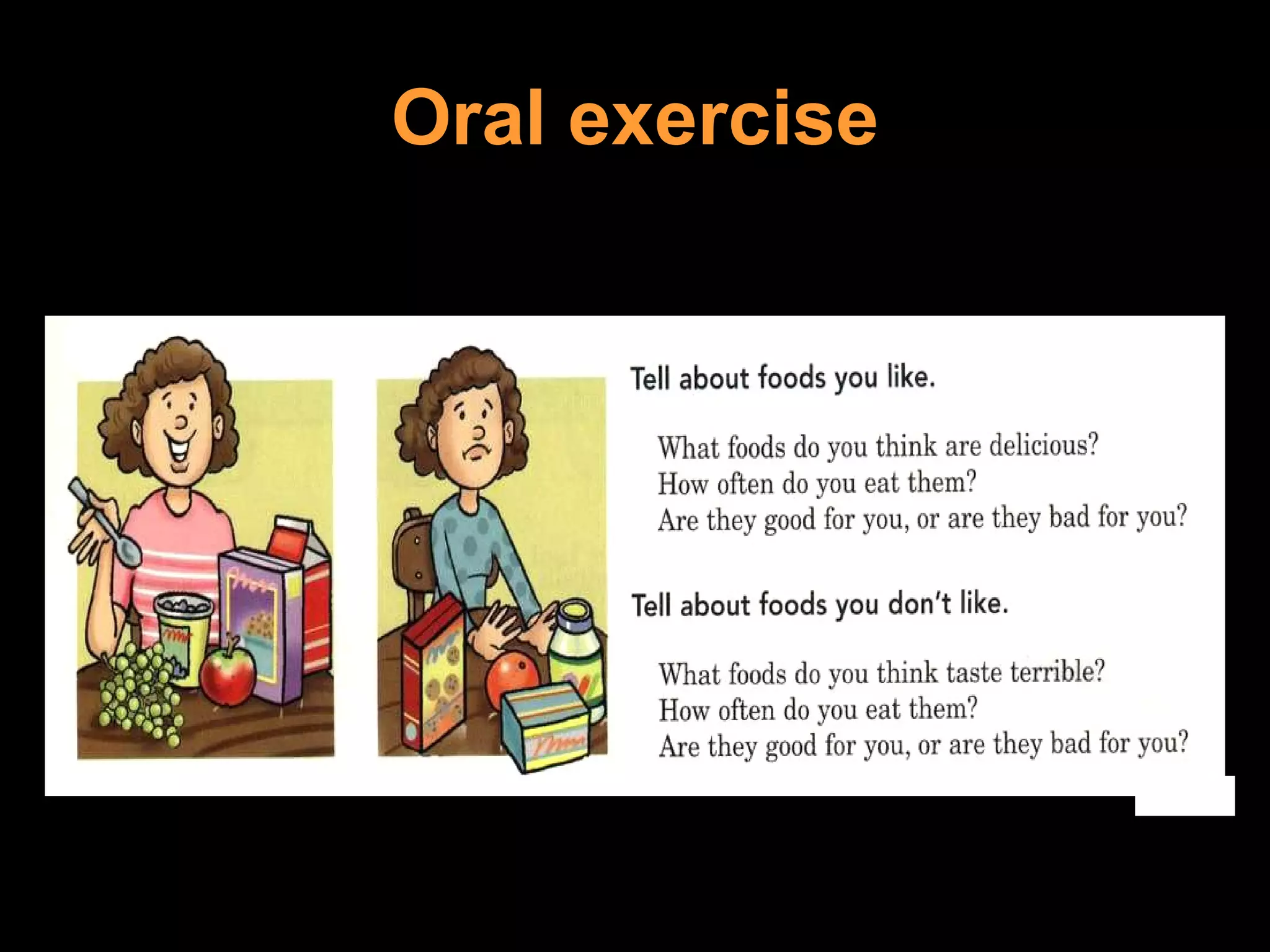 Oral exercise

Tell about foods you like.

What foods do you think are delicious?
How often do you eat them?
Are they good for you, or are they bad for you?

Tell about foods you don't like.

What foods do you think taste terrible?
How often do you eat them?
Are they good for you, or are they bad for you?